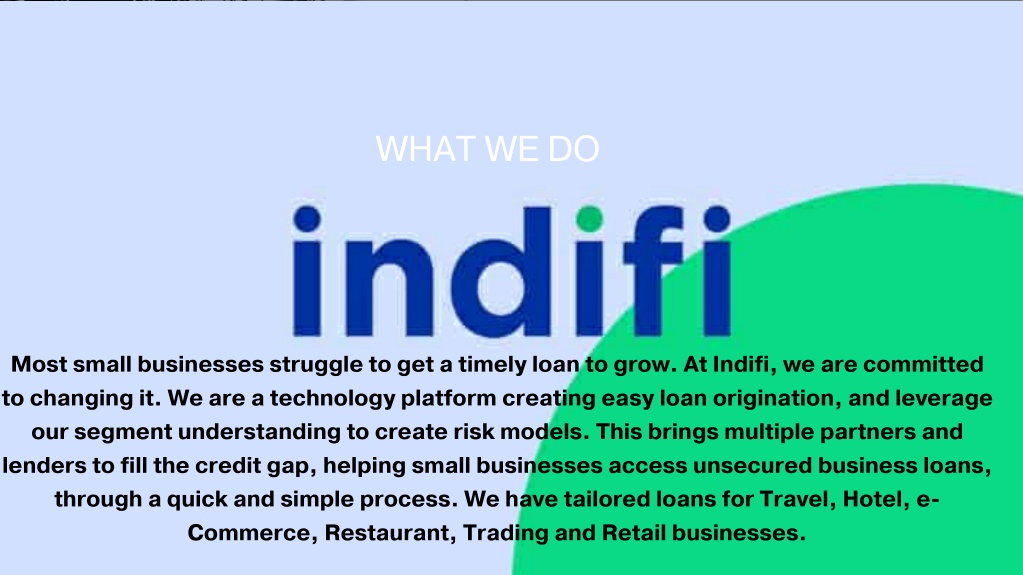 WHAT WE DO

indifi

Most small businesses struggle to get a timely loan to grow. At Indifi, we are committed to changing it. We are a technology platform creating easy loan origination, and leverage our segment understanding to create risk models. This brings multiple partners and lenders to fill the credit gap, helping small businesses access unsecured business loans, through a quick and simple process. We have tailored loans for Travel, Hotel, e-Commerce, Restaurant, Trading and Retail businesses.